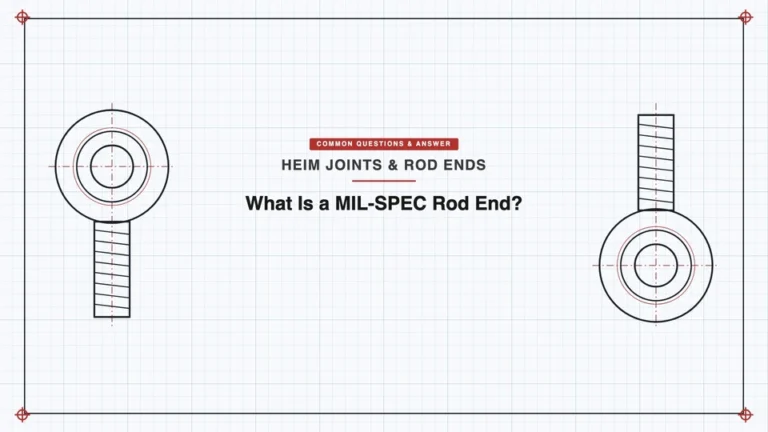 COMMON QUESTIONS & ANSWER

HEIM JOINTS & ROD ENDS

What Is a MIL-SPEC Rod End?